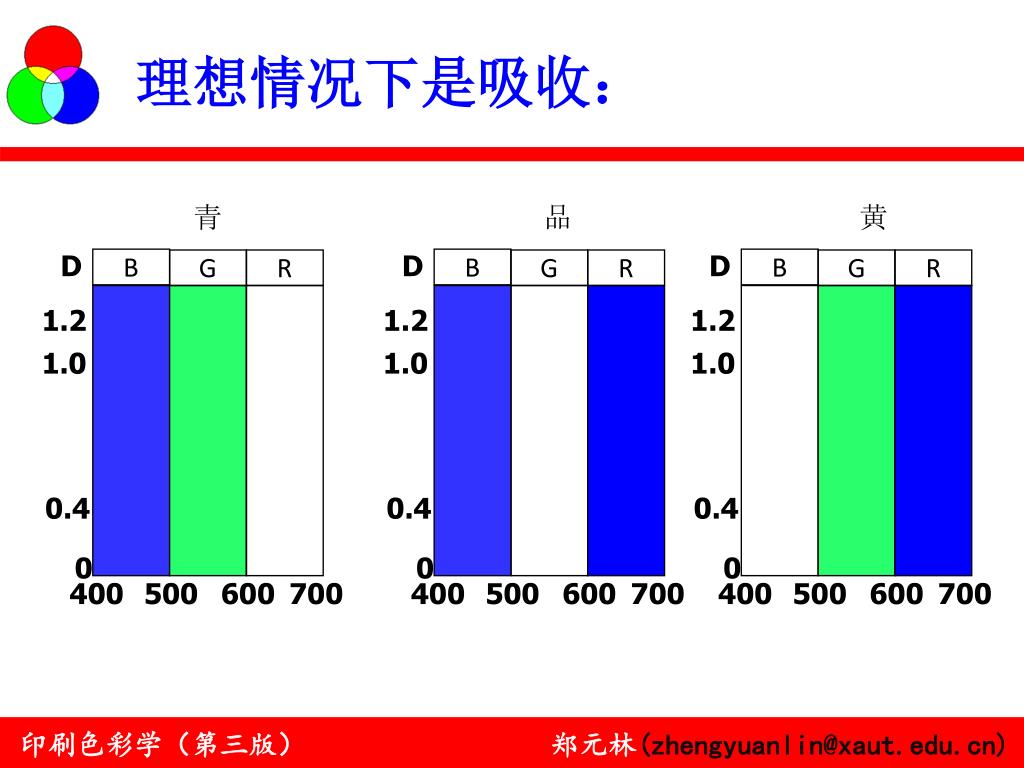 理想情况下是吸收：

青

D
B G R
1.2
1.0
0.4
0
400 500 600 700

品

D
B G R
1.2
1.0
0.4
0
400 500 600 700

黄

D
B G R
1.2
1.0
0.4
0
400 500 600 700

印刷色彩学（第三版）

郑元林(zhengyuanlin@xaut.edu.cn)